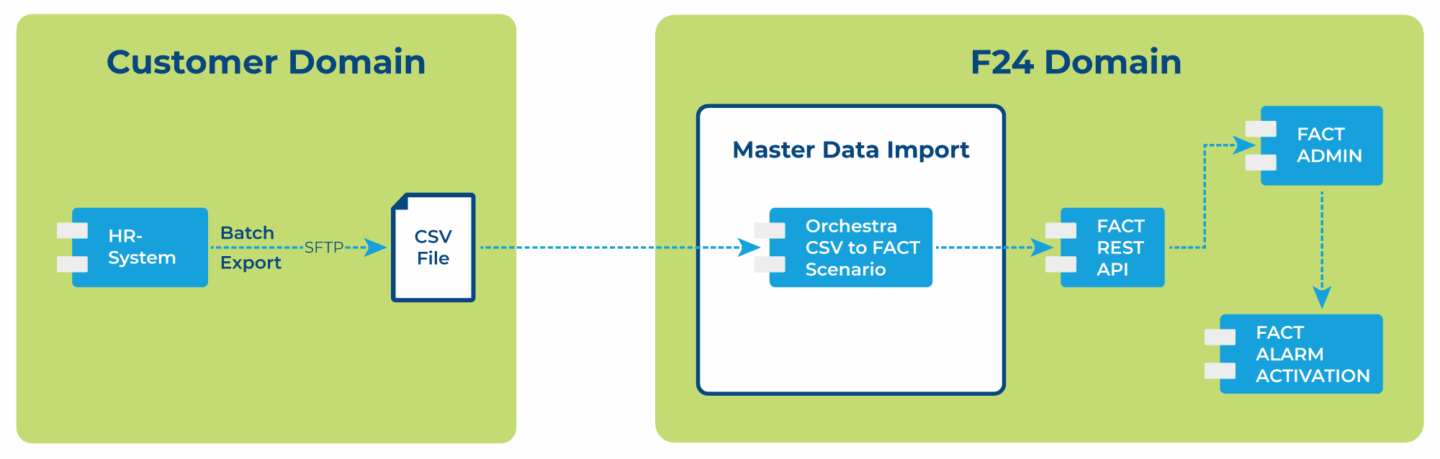 Customer Domain

HR-System

Batch Export

SFTP

CSV File

F24 Domain

Master Data Import

Orchestra CSV to FACT Scenario

FACT REST API

FACT ADMIN

FACT ALARM ACTIVATION